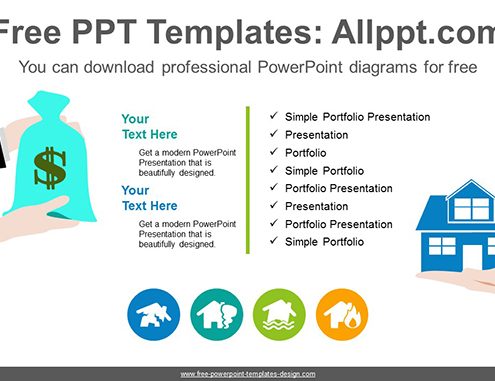 Free PPT Templates: Allppt.com

You can download professional PowerPoint diagrams for free

$

Your Text Here

Get a modern PowerPoint Presentation that is beautifully designed.

Your Text Here

Get a modern PowerPoint Presentation that is beautifully designed.

✓ Simple Portfolio Presentation
✓ Presentation
✓ Portfolio
✓ Simple Portfolio
✓ Portfolio Presentation
✓ Presentation
✓ Portfolio Presentation
✓ Simple Portfolio

www.free-powerpoint-templates-design.com